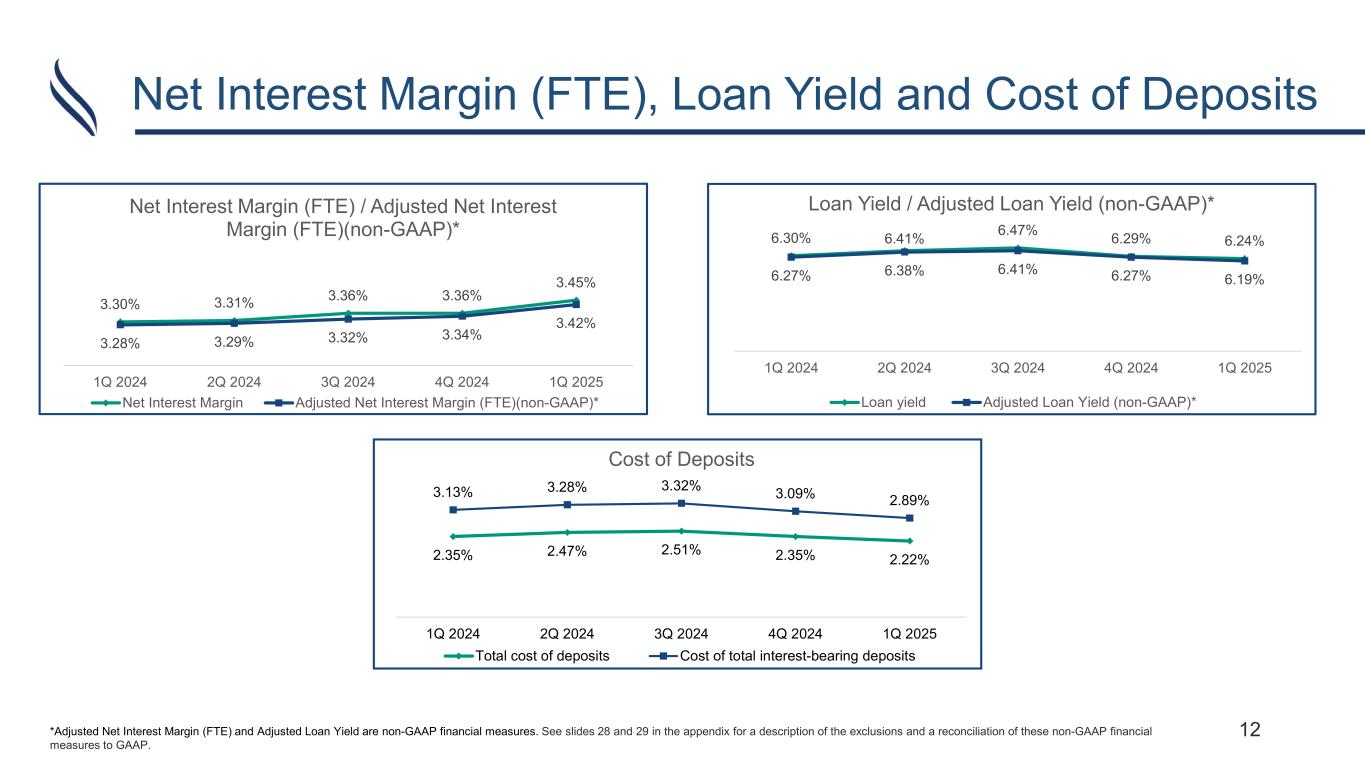 Net Interest Margin (FTE), Loan Yield and Cost of Deposits

Net Interest Margin (FTE) / Adjusted Net Interest Margin (FTE)(non-GAAP)*

3.30% 3.31% 3.36% 3.36% 3.45%

3.28% 3.29% 3.32% 3.34% 3.42%

1Q 2024 2Q 2024 3Q 2024 4Q 2024 1Q 2025

Net Interest Margin Adjusted Net Interest Margin (FTE)(non-GAAP)*

Loan Yield / Adjusted Loan Yield (non-GAAP)*

6.30% 6.41% 6.47% 6.29% 6.24%

6.27% 6.38% 6.41% 6.27% 6.19%

1Q 2024 2Q 2024 3Q 2024 4Q 2024 1Q 2025

Loan yield Adjusted Loan Yield (non-GAAP)*

Cost of Deposits

3.13% 3.28% 3.32% 3.09% 2.89%

2.35% 2.47% 2.51% 2.35% 2.22%

1Q 2024 2Q 2024 3Q 2024 4Q 2024 1Q 2025

Total cost of deposits Cost of total interest-bearing deposits

*Adjusted Net Interest Margin (FTE) and Adjusted Loan Yield are non-GAAP financial measures. See slides 28 and 29 in the appendix for a description of the exclusions and a reconciliation of these non-GAAP financial measures to GAAP.

12